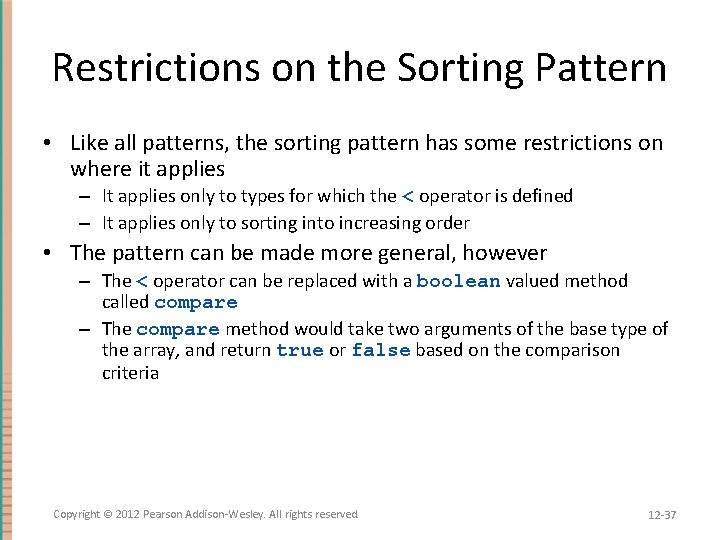 Restrictions on the Sorting Pattern

• Like all patterns, the sorting pattern has some restrictions on where it applies
  – It applies only to types for which the < operator is defined
  – It applies only to sorting into increasing order

• The pattern can be made more general, however
  – The < operator can be replaced with a boolean valued method called compare
  – The compare method would take two arguments of the base type of the array, and return true or false based on the comparison criteria

Copyright © 2012 Pearson Addison-Wesley. All rights reserved

12-37